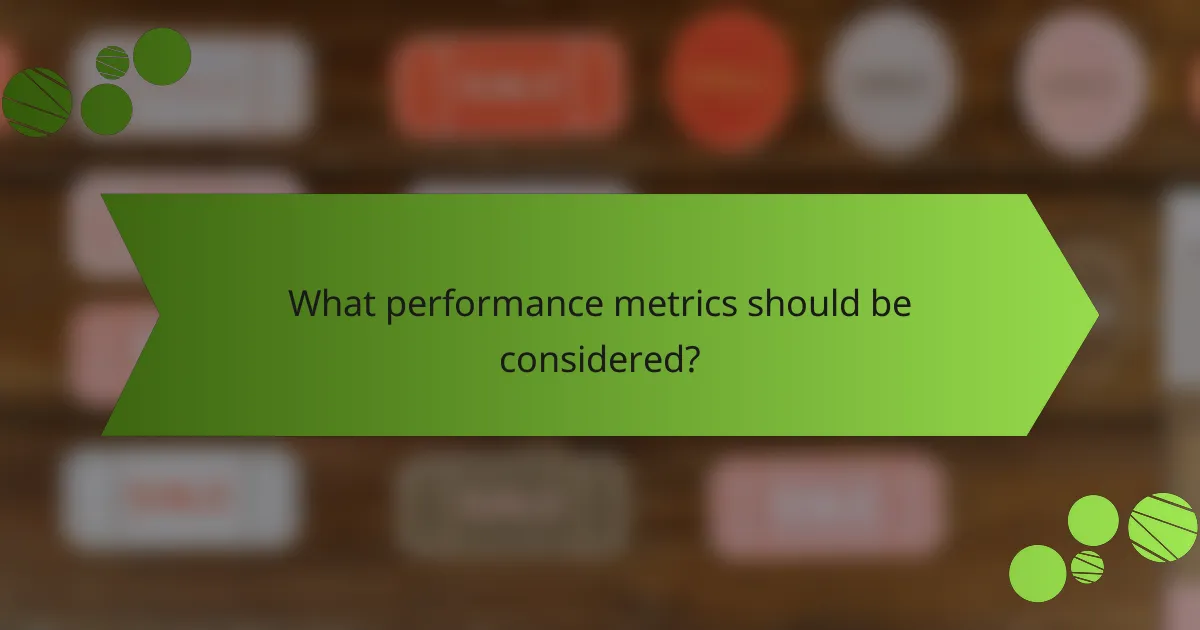 What performance metrics should be considered?